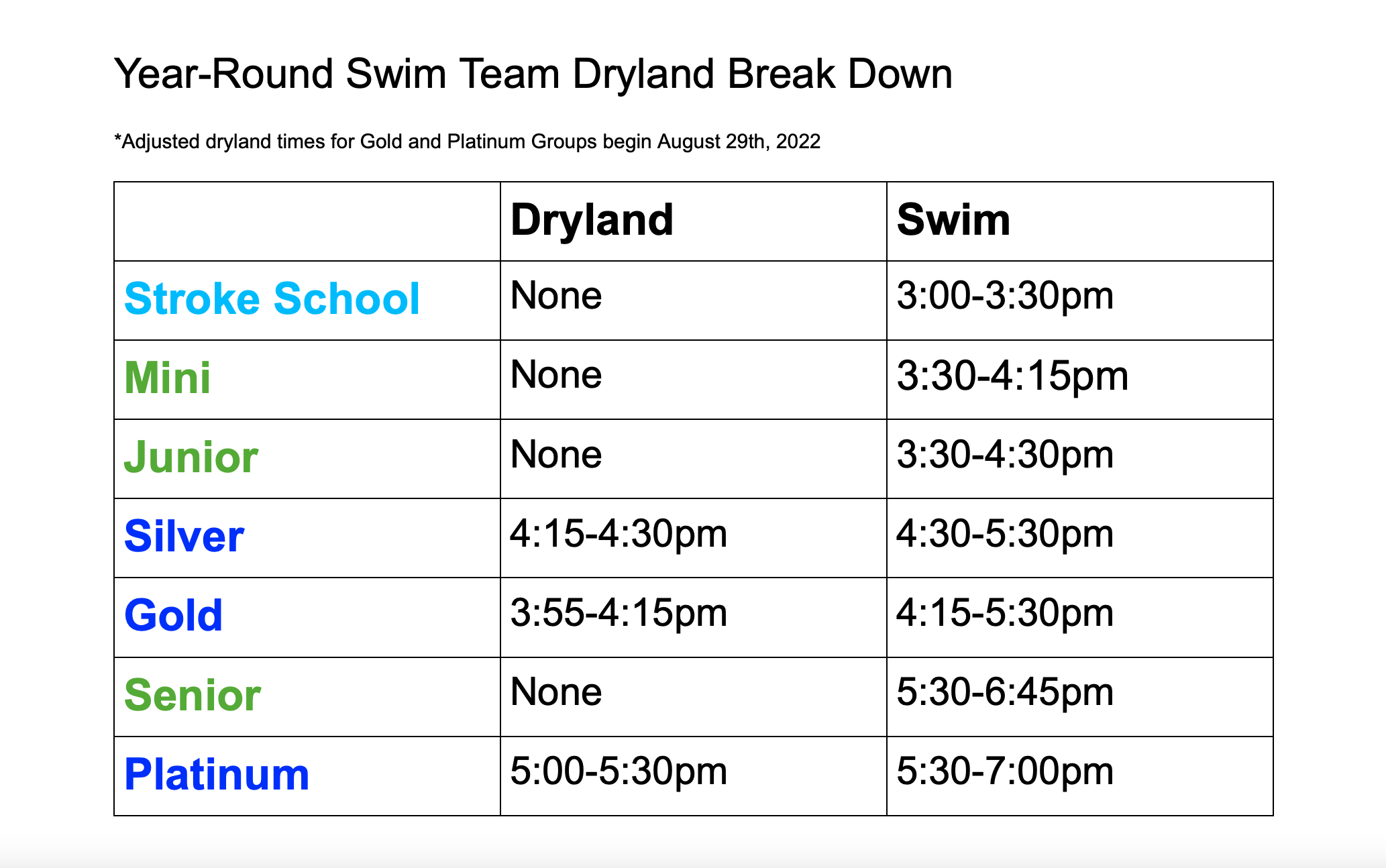 Year-Round Swim Team Dryland Break Down

*Adjusted dryland times for Gold and Platinum Groups begin August 29th, 2022

| | Dryland | Swim |
|---|---|---|
| Stroke School | None | 3:00-3:30pm |
| Mini | None | 3:30-4:15pm |
| Junior | None | 3:30-4:30pm |
| Silver | 4:15-4:30pm | 4:30-5:30pm |
| Gold | 3:55-4:15pm | 4:15-5:30pm |
| Senior | None | 5:30-6:45pm |
| Platinum | 5:00-5:30pm | 5:30-7:00pm |